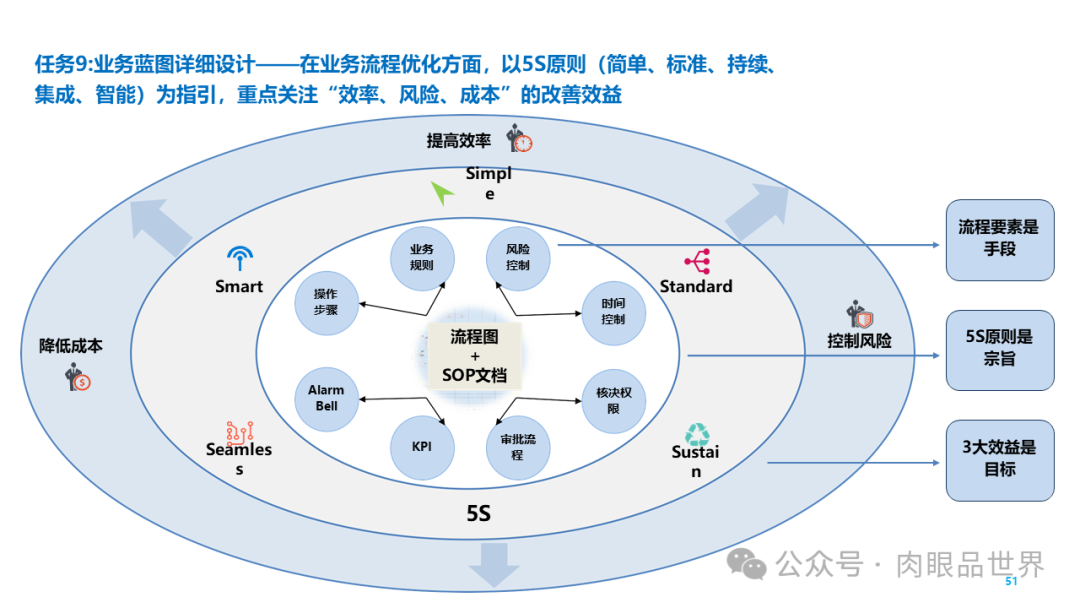 任务9:业务蓝图详细设计——在业务流程优化方面，以5S原则（简单、标准、持续、集成、智能）为指引，重点关注“效率、风险、成本”的改善效益

提高效率

Simple

Smart

Standard

降低成本

控制风险

Seamless

Sustain

5S

业务规则

风险控制

操作步骤

时间控制

流程图
+
SOP文档

Alarm Bell

核决权限

KPI

审批流程

流程要素是手段

5S原则是宗旨

3大效益是目标

公众号 · 肉眼品世界

51